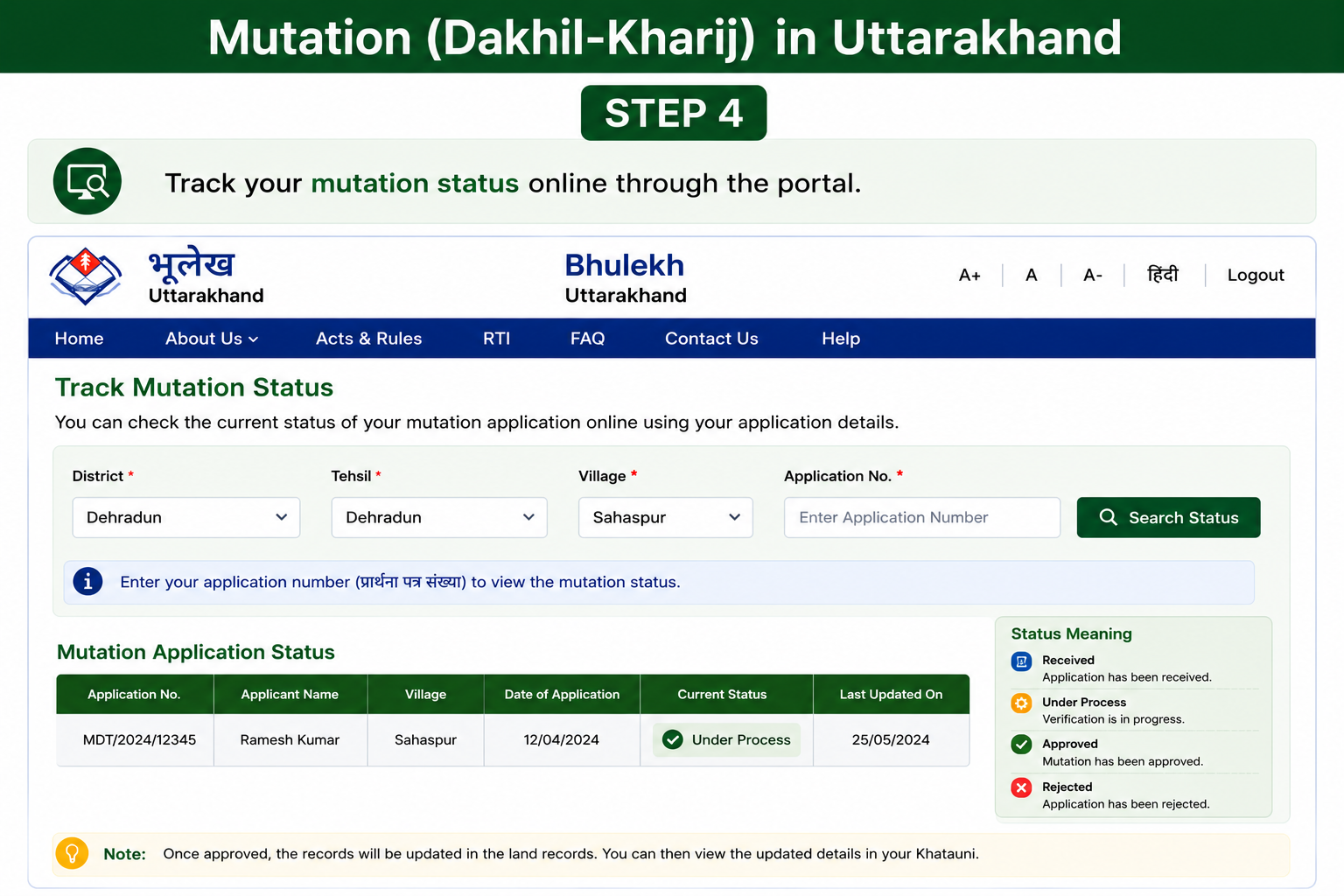 Mutation (Dakhil-Kharij) in Uttarakhand

STEP 4

Track your mutation status online through the portal.

भूलेख Uttarakhand

Bhulekh Uttarakhand

A+ | A | A- | हिंदी | Logout

Home About Us Acts & Rules RTI FAQ Contact Us Help

Track Mutation Status

You can check the current status of your mutation application online using your application details.

District * Dehradun

Tehsil * Dehradun

Village * Sahaspur

Application No. * Enter Application Number

Search Status

Enter your application number (प्रार्थना पत्र संख्या) to view the mutation status.

Mutation Application Status

| Application No. | Applicant Name | Village | Date of Application | Current Status | Last Updated On |
|---|---|---|---|---|---|
| MDT/2024/12345 | Ramesh Kumar | Sahaspur | 12/04/2024 | Under Process | 25/05/2024 |

Status Meaning

Received
Application has been received.

Under Process
Verification is in progress.

Approved
Mutation has been approved.

Rejected
Application has been rejected.

Note: Once approved, the records will be updated in the land records. You can then view the updated details in your Khatauni.